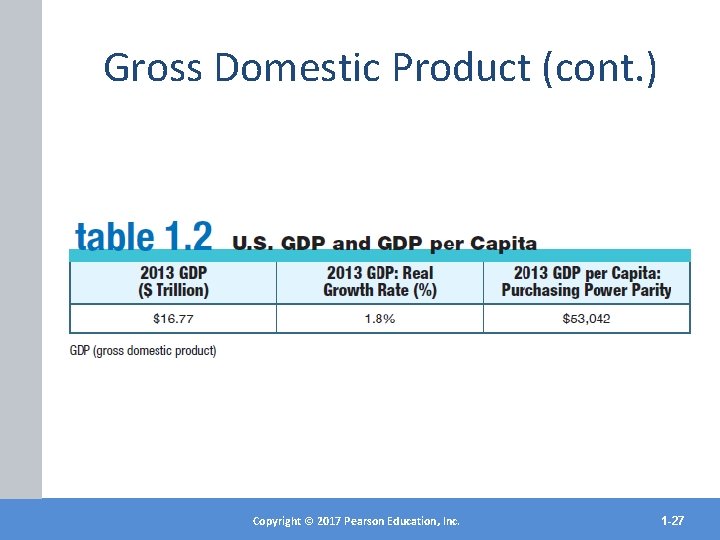 Gross Domestic Product (cont.)

table 1.2 U.S. GDP and GDP per Capita

| 2013 GDP ($ Trillion) | 2013 GDP: Real Growth Rate (%) | 2013 GDP per Capita: Purchasing Power Parity |
|---|---|---|
| $16.77 | 1.8% | $53,042 |

GDP (gross domestic product)

Copyright © 2017 Pearson Education, Inc.

1-27